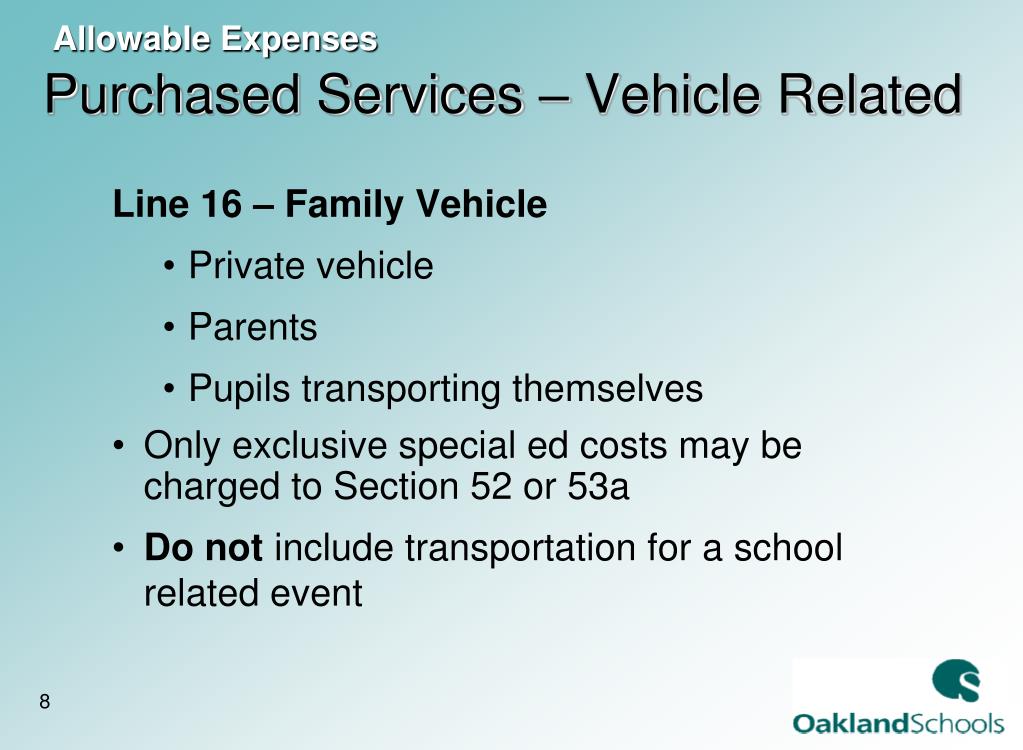 Allowable Expenses

Purchased Services – Vehicle Related

Line 16 – Family Vehicle

• Private vehicle

• Parents

• Pupils transporting themselves

• Only exclusive special ed costs may be charged to Section 52 or 53a

• Do not include transportation for a school related event

8

OaklandSchools